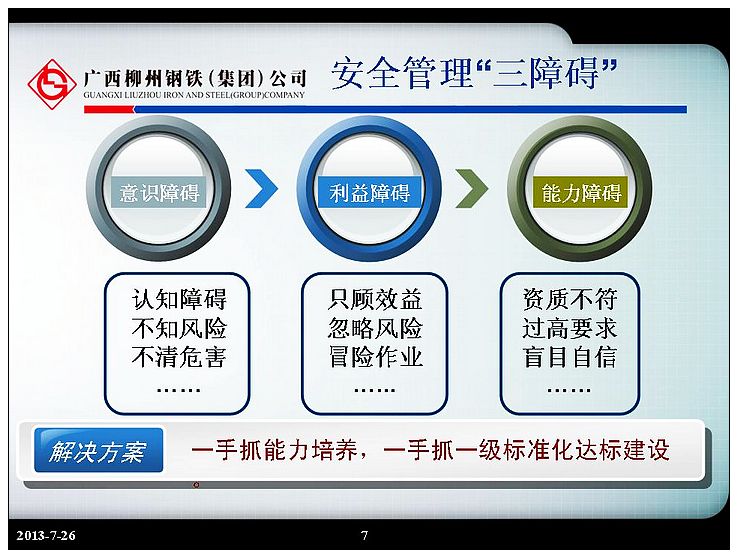 广西柳州钢铁（集团）公司
GUANGXI LIUZHOU IRON AND STEEL(GROUP)COMPANY

安全管理“三障碍”

意识障碍

利益障碍

能力障碍

认知障碍
不知风险
不清危害
……

只顾效益
忽略风险
冒险作业
……

资质不符
过高要求
盲目自信
……

解决方案

一手抓能力培养，一手抓一级标准化达标建设

2013-7-26

7